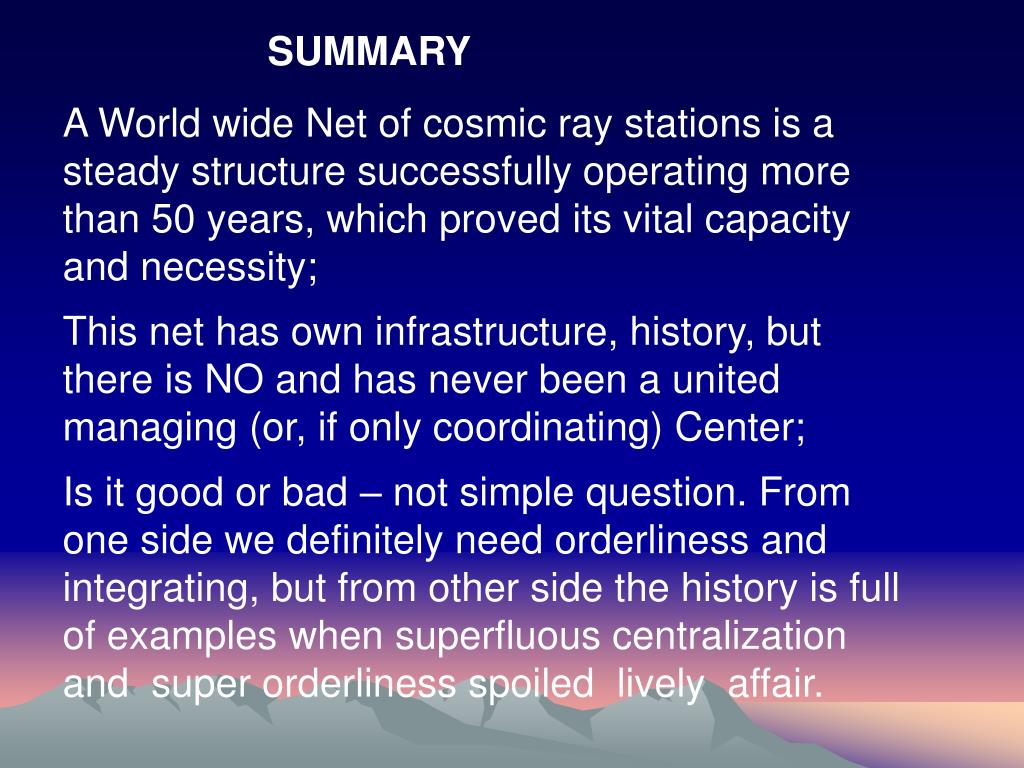 SUMMARY

A World wide Net of cosmic ray stations is a steady structure successfully operating more than 50 years, which proved its vital capacity and necessity;

This net has own infrastructure, history, but there is NO and has never been a united managing (or, if only coordinating) Center;

Is it good or bad – not simple question. From one side we definitely need orderliness and integrating, but from other side the history is full of examples when superfluous centralization and super orderliness spoiled lively affair.